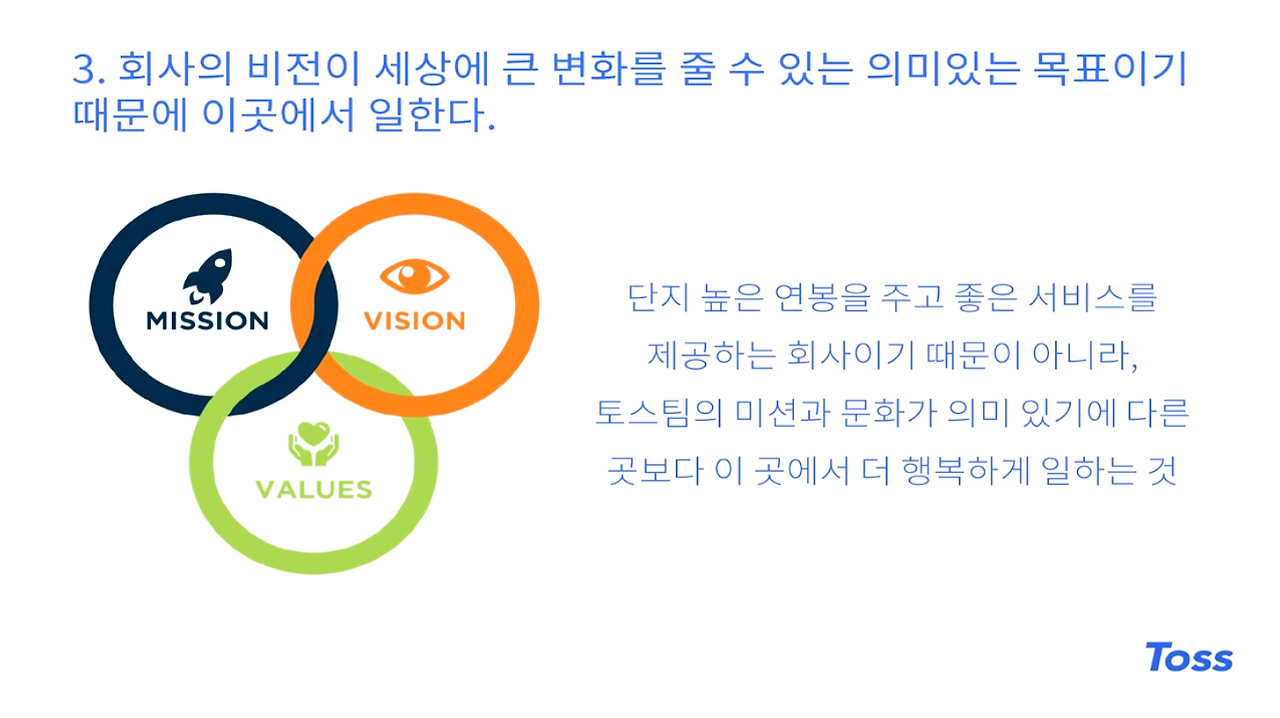 3. 회사의 비전이 세상에 큰 변화를 줄 수 있는 의미있는 목표이기 때문에 이곳에서 일한다.

MISSION

VISION

VALUES

단지 높은 연봉을 주고 좋은 서비스를 제공하는 회사이기 때문이 아니라, 토스팀의 미션과 문화가 의미 있기에 다른 곳보다 이 곳에서 더 행복하게 일하는 것

Toss